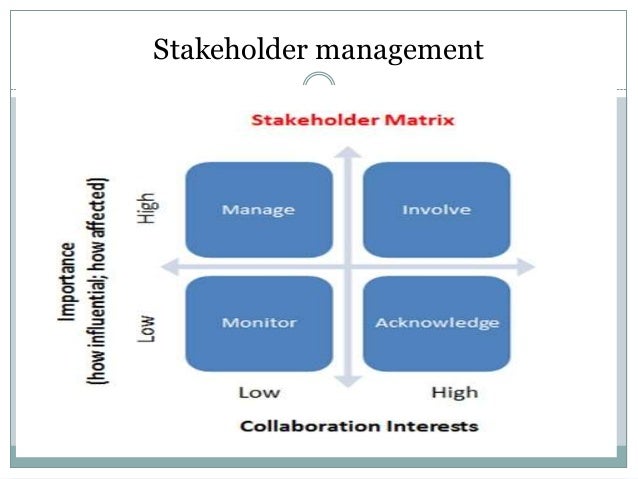 Stakeholder management

Stakeholder Matrix

Importance
(how influential; how affected)

High

Low

Manage

Involve

Monitor

Acknowledge

Low

High

Collaboration Interests